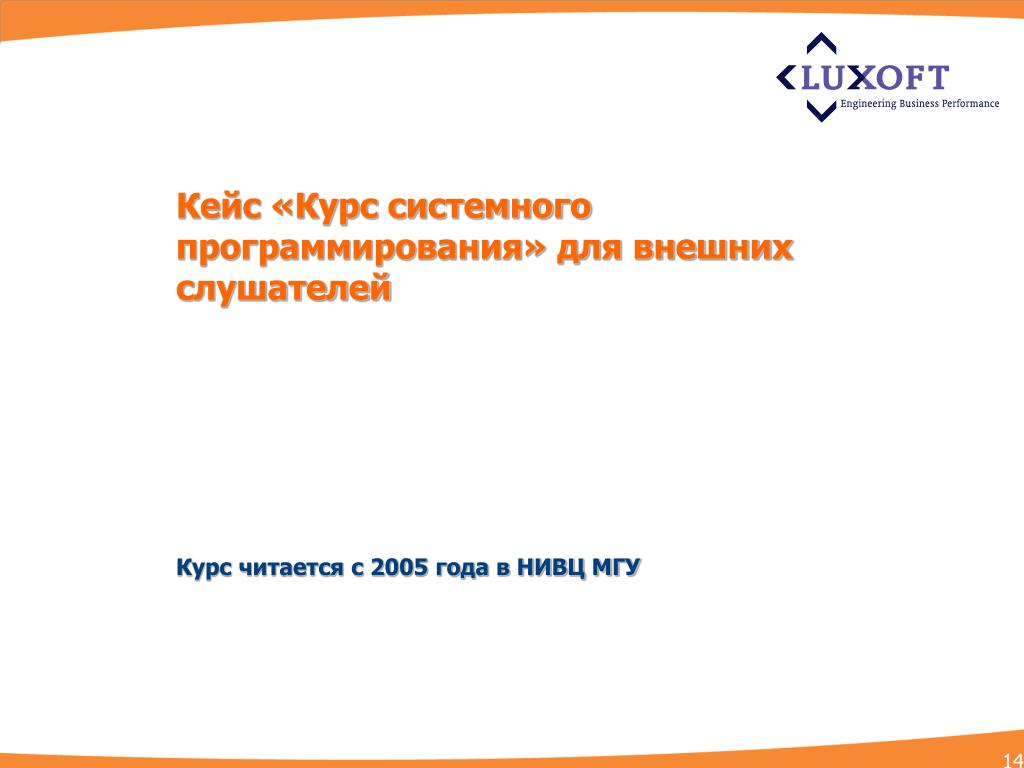 LUXOFT
Engineering Business Performance

Кейс «Курс системного программирования» для внешних слушателей

Курс читается с 2005 года в НИВЦ МГУ

14